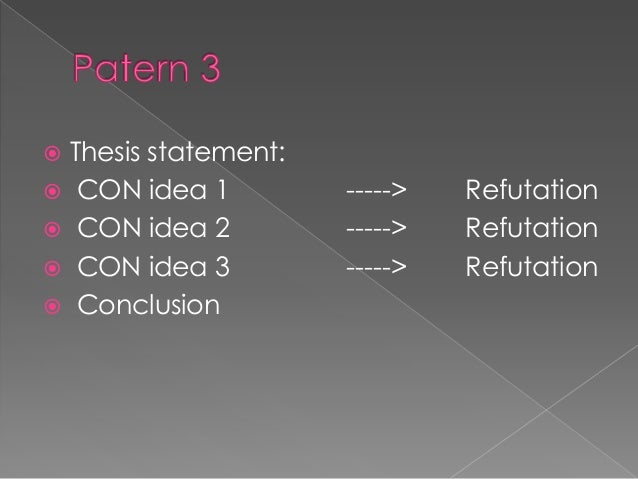 Patern 3

Thesis statement:
CON idea 1 -----> Refutation
CON idea 2 -----> Refutation
CON idea 3 -----> Refutation
Conclusion